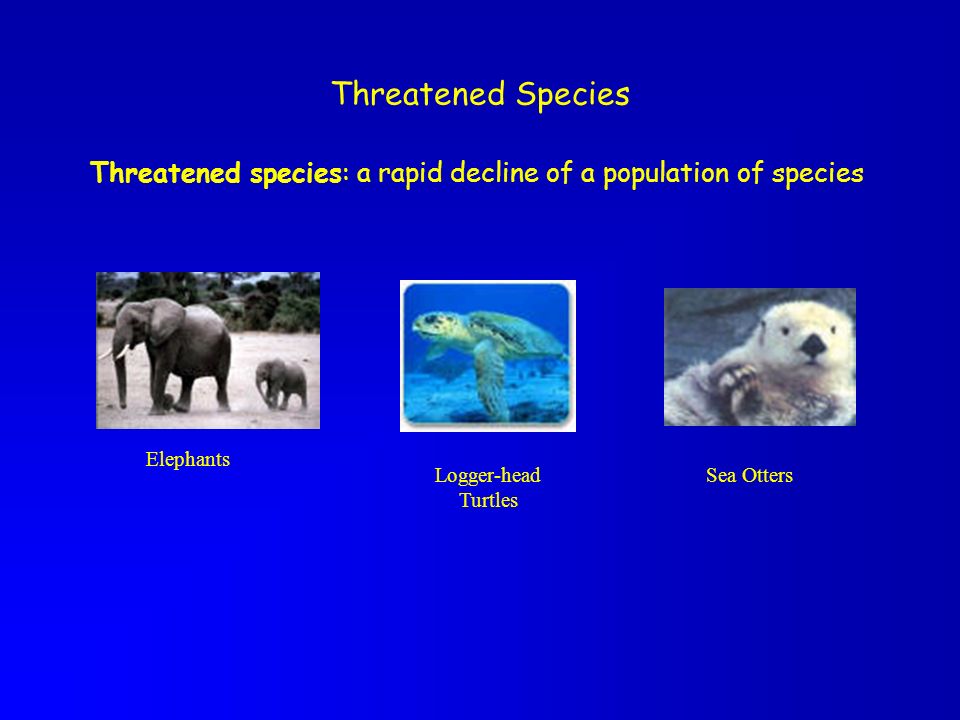 Threatened Species

Threatened species: a rapid decline of a population of species

Elephants

Logger-head Turtles

Sea Otters